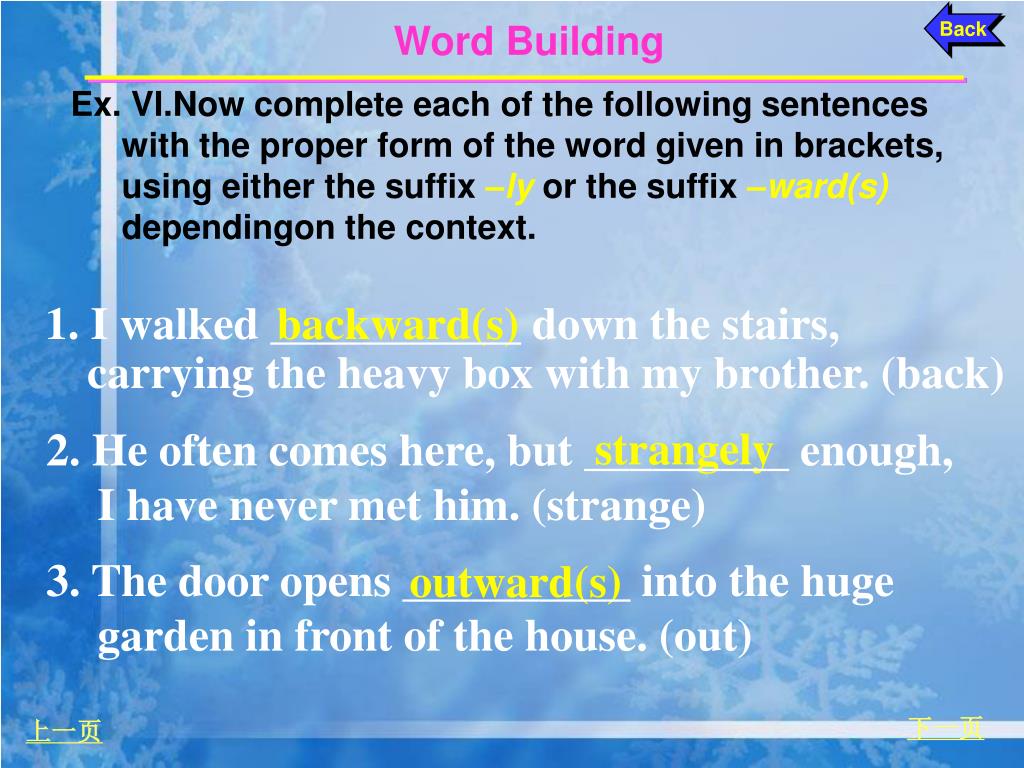 Word Building

Back

Ex. VI.Now complete each of the following sentences with the proper form of the word given in brackets, using either the suffix –ly or the suffix –ward(s) dependingon the context.

1. I walked backward(s) down the stairs, carrying the heavy box with my brother. (back)

2. He often comes here, but strangely enough, I have never met him. (strange)

3. The door opens outward(s) into the huge garden in front of the house. (out)

上一页

下一页